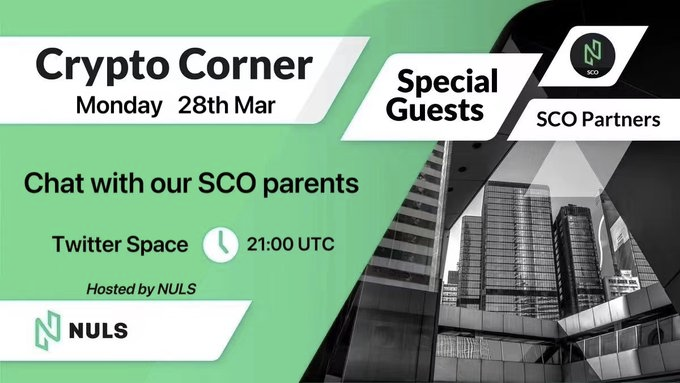 Crypto Corner
Monday 28th Mar

Special Guests

SCO

SCO Partners

Chat with our SCO parents

Twitter Space 21:00 UTC

Hosted by NULS

NULS